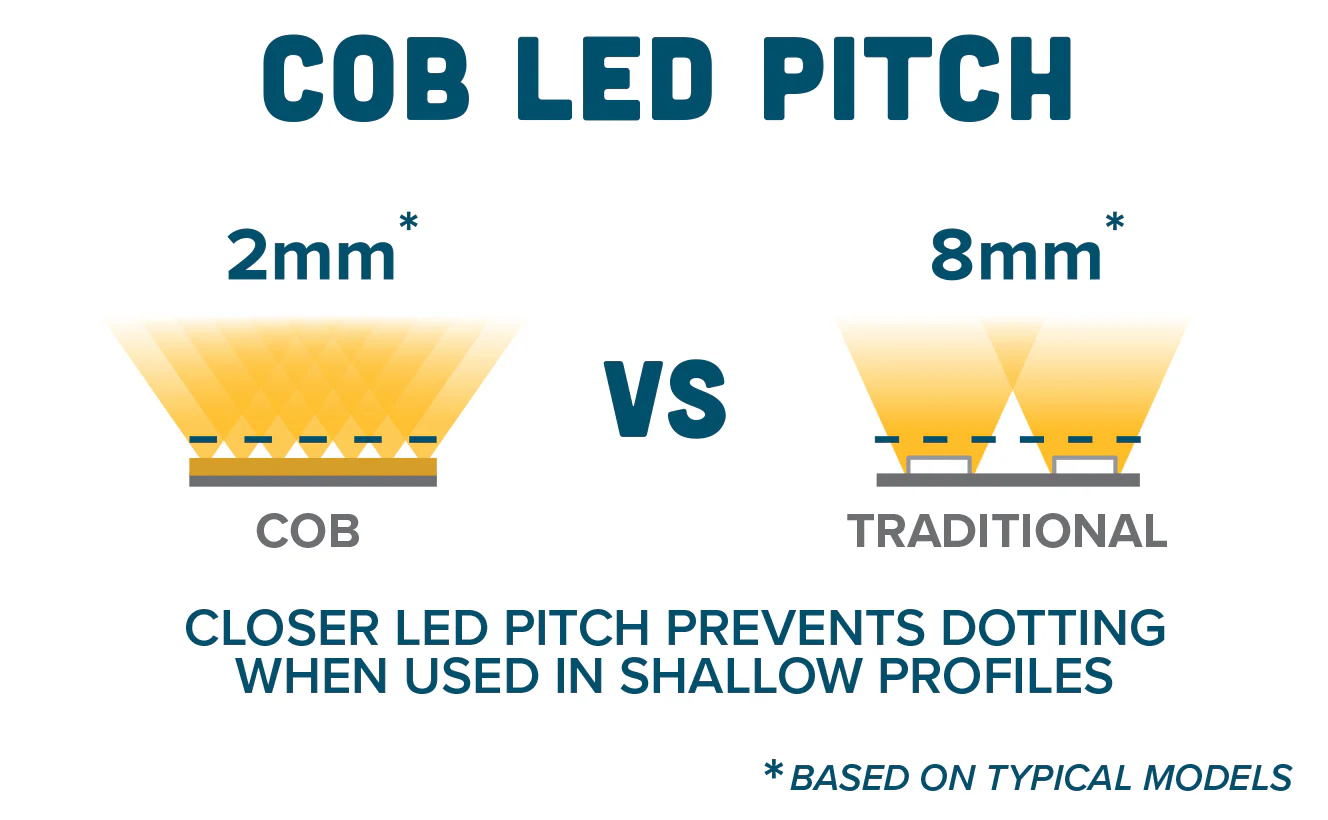 COB LED PITCH

2mm*

VS

8mm*

COB

TRADITIONAL

CLOSER LED PITCH PREVENTS DOTTING WHEN USED IN SHALLOW PROFILES

* BASED ON TYPICAL MODELS